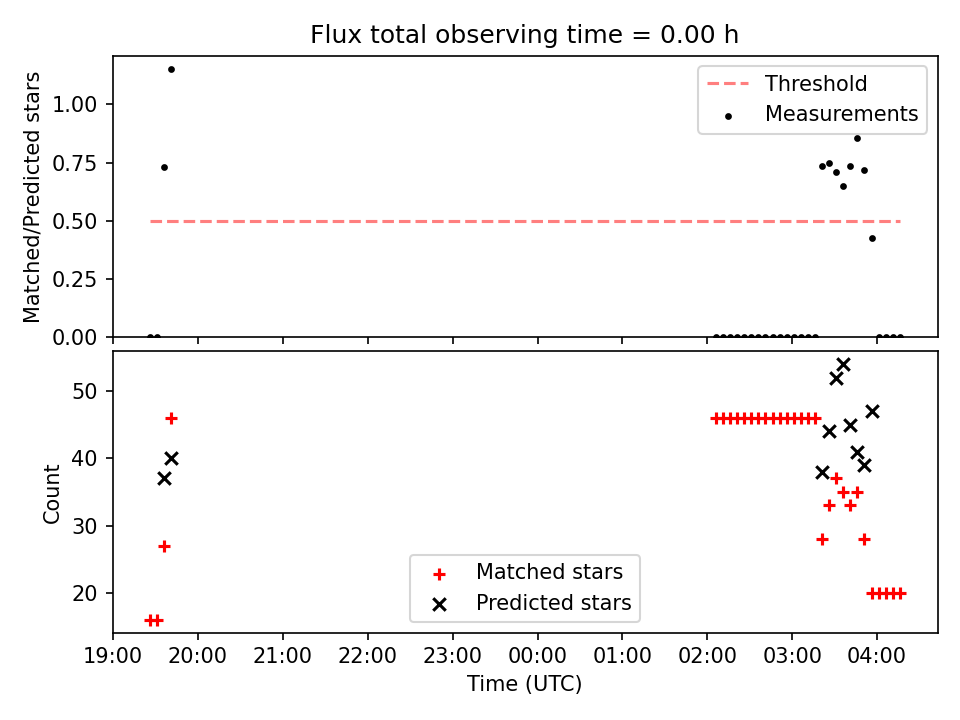 Flux total observing time = 0.00 h

Matched/Predicted stars

1.00
0.75
0.50
0.25
0.00

Threshold
Measurements

Count

50
40
30
20

Matched stars
Predicted stars

19:00 20:00 21:00 22:00 23:00 00:00 01:00 02:00 03:00 04:00

Time (UTC)